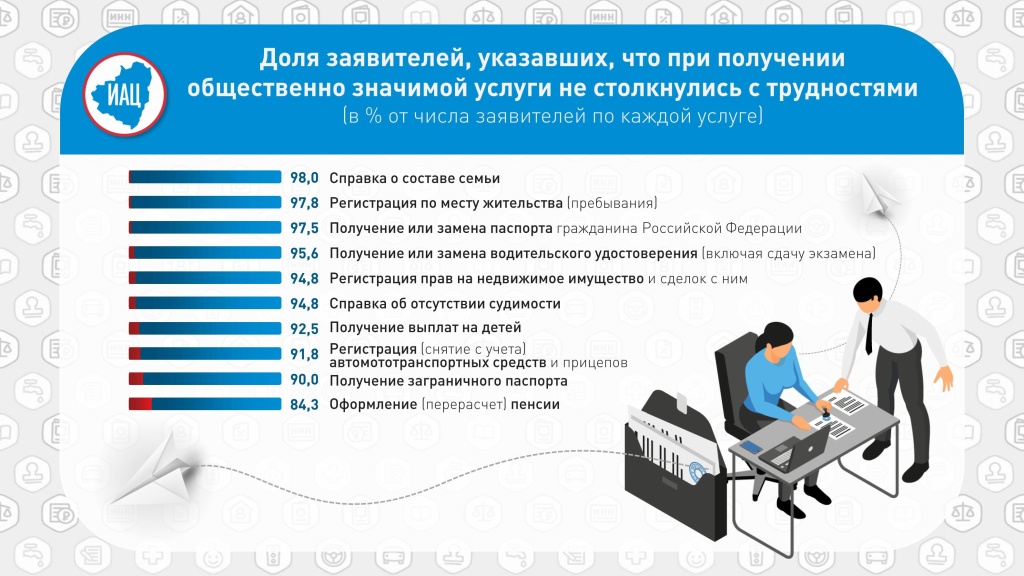 ИАЦ

Доля заявителей, указавших, что при получении общественно значимой услуги не столкнулись с трудностями
(в % от числа заявителей по каждой услуге)

98,0 Справка о составе семьи
97,8 Регистрация по месту жительства (пребывания)
97,5 Получение или замена паспорта гражданина Российской Федерации
95,6 Получение или замена водительского удостоверения (включая сдачу экзамена)
94,8 Регистрация прав на недвижимое имущество и сделок с ним
94,8 Справка об отсутствии судимости
92,5 Получение выплат на детей
91,8 Регистрация (снятие с учета) автомототранспортных средств и прицепов
90,0 Получение заграничного паспорта
84,3 Оформление (перерасчет) пенсии